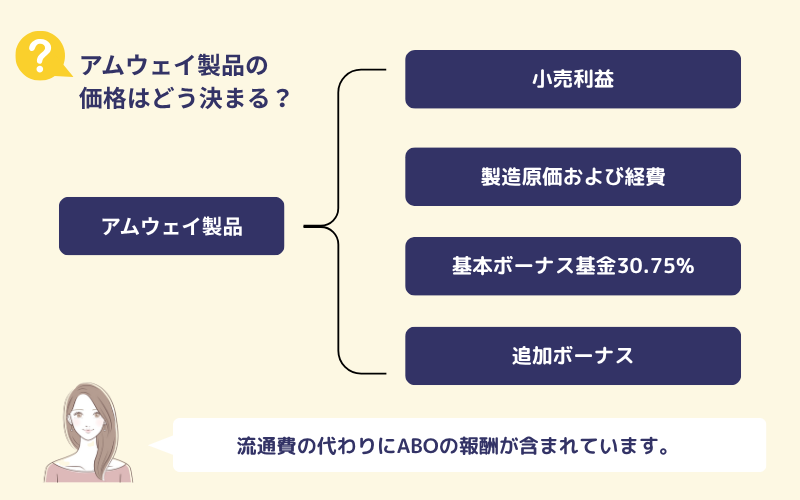 ?

アムウェイ製品の価格はどう決まる？

アムウェイ製品

小売利益

製造原価および経費

基本ボーナス基金30.75%

追加ボーナス

流通費の代わりにABOの報酬が含まれています。